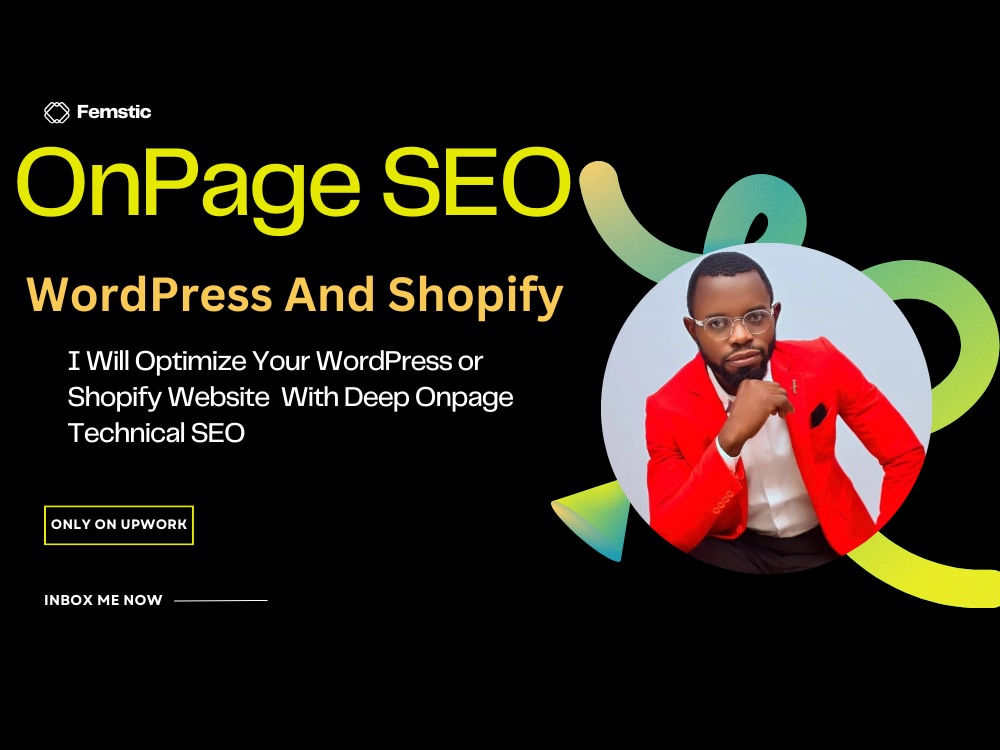 Femstic

OnPage SEO

WordPress And Shopify

I Will Optimize Your WordPress or Shopify Website With Deep Onpage Technical SEO

ONLY ON UPWORK

INBOX ME NOW